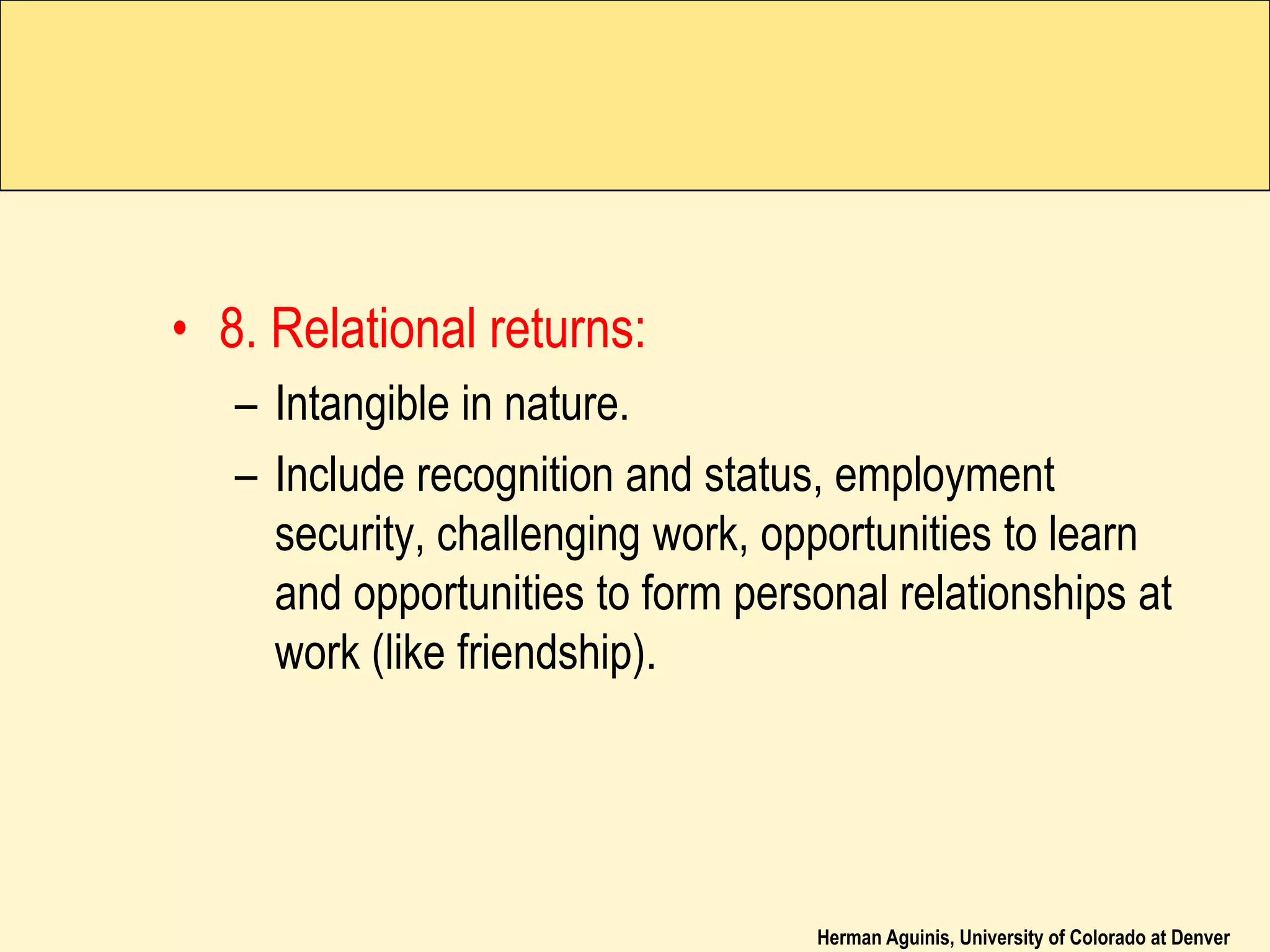 • 8. Relational returns:

– Intangible in nature.

– Include recognition and status, employment security, challenging work, opportunities to learn and opportunities to form personal relationships at work (like friendship).

Herman Aguinis, University of Colorado at Denver